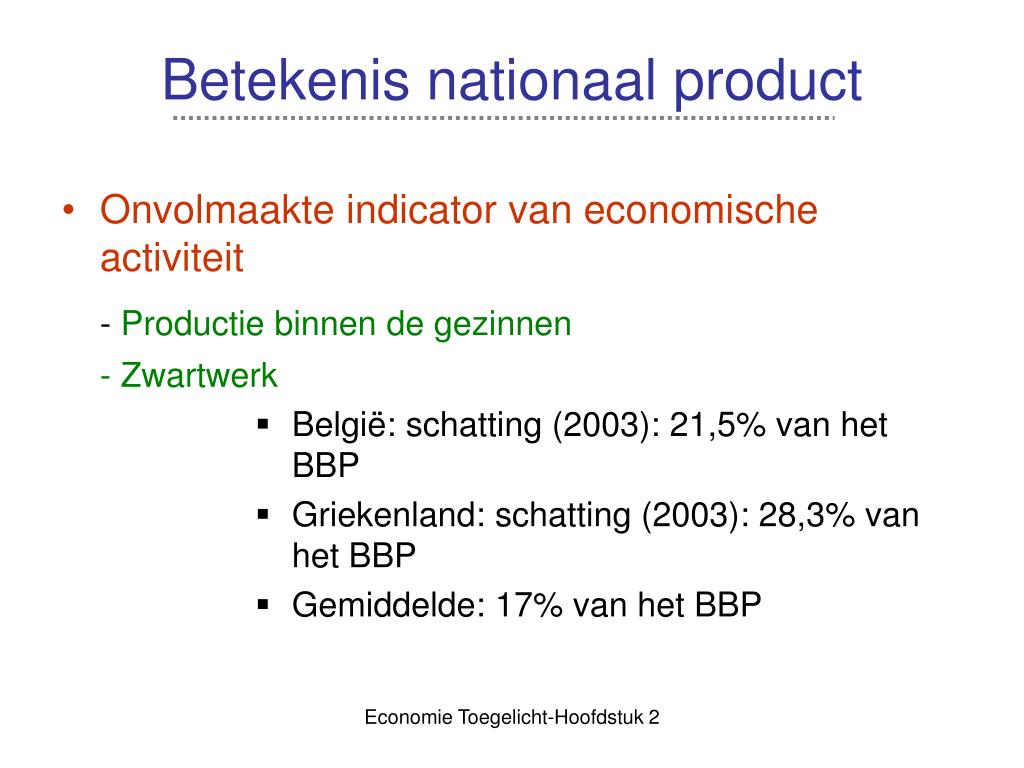 Betekenis nationaal product

• Onvolmaakte indicator van economische activiteit

- Productie binnen de gezinnen

- Zwartwerk

▪ België: schatting (2003): 21,5% van het BBP

▪ Griekenland: schatting (2003): 28,3% van het BBP

▪ Gemiddelde: 17% van het BBP

Economie Toegelicht-Hoofdstuk 2